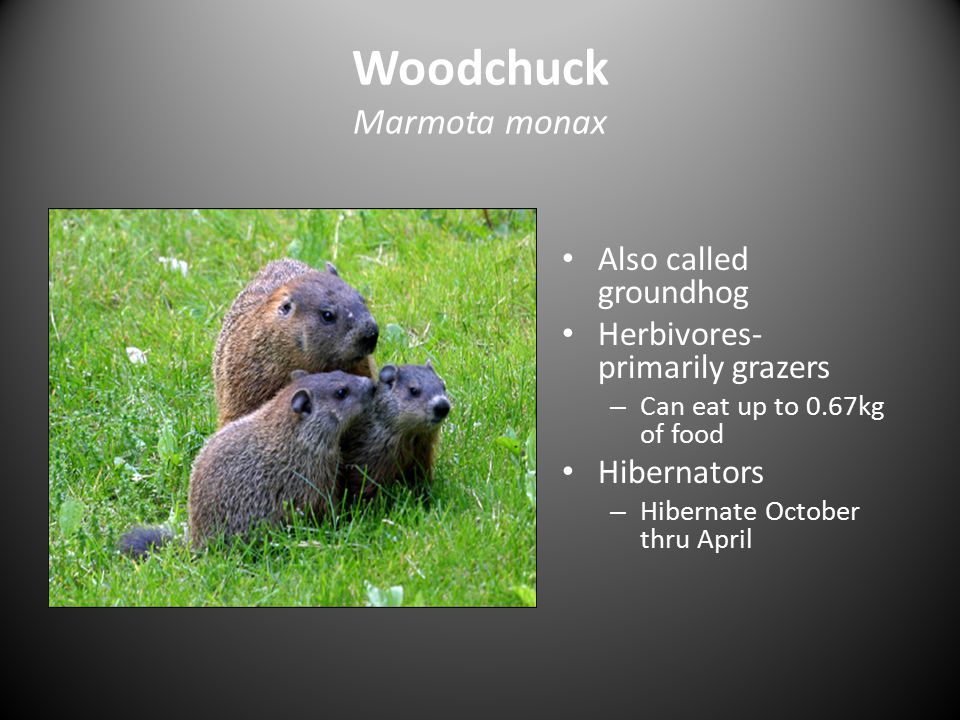 Woodchuck
Marmota monax

• Also called groundhog
• Herbivores- primarily grazers
– Can eat up to 0.67kg of food
• Hibernators
– Hibernate October thru April